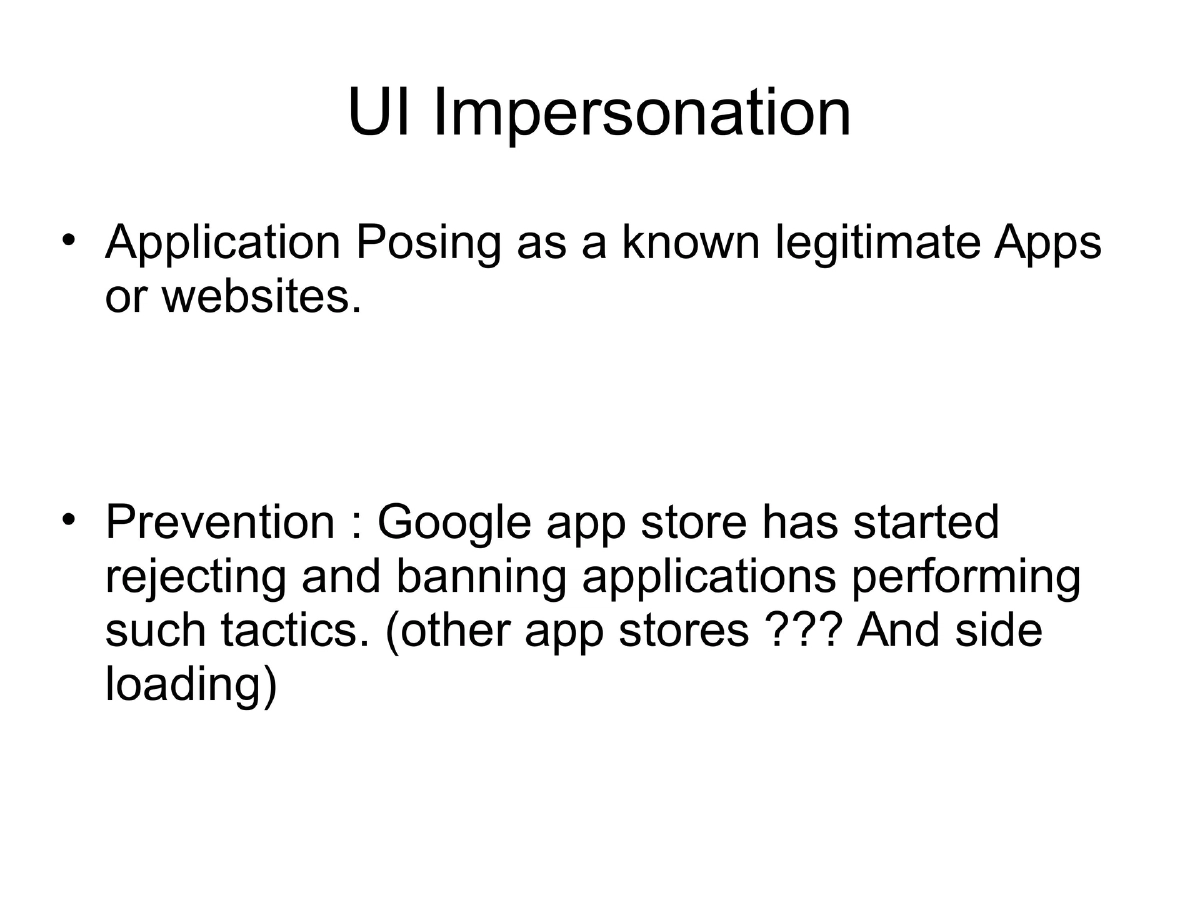 UI Impersonation

• Application Posing as a known legitimate Apps or websites.

• Prevention : Google app store has started rejecting and banning applications performing such tactics. (other app stores ??? And side loading)